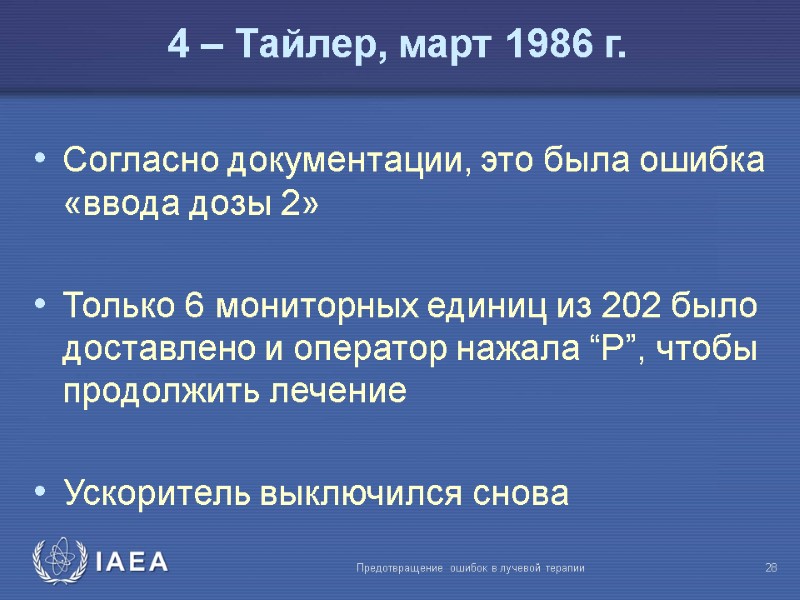 4 – Тайлер, март 1986 г.

• Согласно документации, это была ошибка «ввода дозы 2»

• Только 6 мониторных единиц из 202 было доставлено и оператор нажала “P”, чтобы продолжить лечение

• Ускоритель выключился снова

IAEA

Предотвращение ошибок в лучевой терапии

28